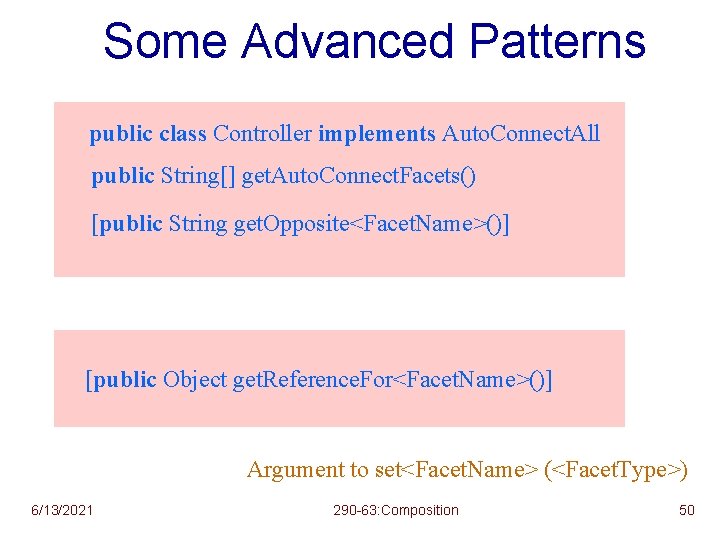 Some Advanced Patterns

public class Controller implements AutoConnectAll

public String[] getAutoConnectFacets()

[public String getOpposite<FacetName>()]

[public Object getReferenceFor<FacetName>()]

Argument to set<FacetName> (<FacetType>)

6/13/2021

290-63:Composition

50